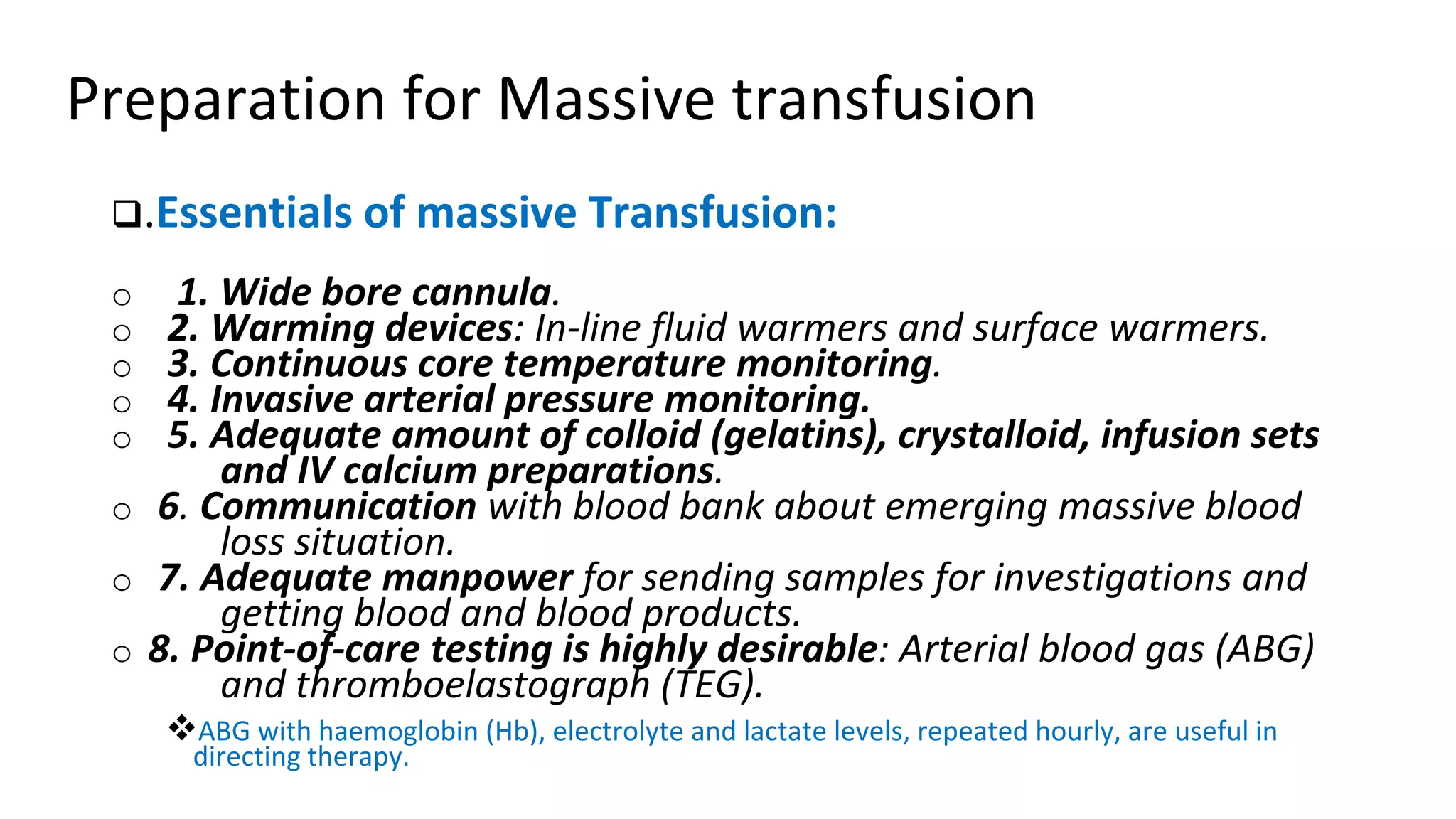 Preparation for Massive transfusion

❑.Essentials of massive Transfusion:

○ 1. Wide bore cannula.
○ 2. Warming devices: In-line fluid warmers and surface warmers.
○ 3. Continuous core temperature monitoring.
○ 4. Invasive arterial pressure monitoring.
○ 5. Adequate amount of colloid (gelatins), crystalloid, infusion sets and IV calcium preparations.
○ 6. Communication with blood bank about emerging massive blood loss situation.
○ 7. Adequate manpower for sending samples for investigations and getting blood and blood products.
○ 8. Point-of-care testing is highly desirable: Arterial blood gas (ABG) and thromboelastograph (TEG).

❖ABG with haemoglobin (Hb), electrolyte and lactate levels, repeated hourly, are useful in directing therapy.